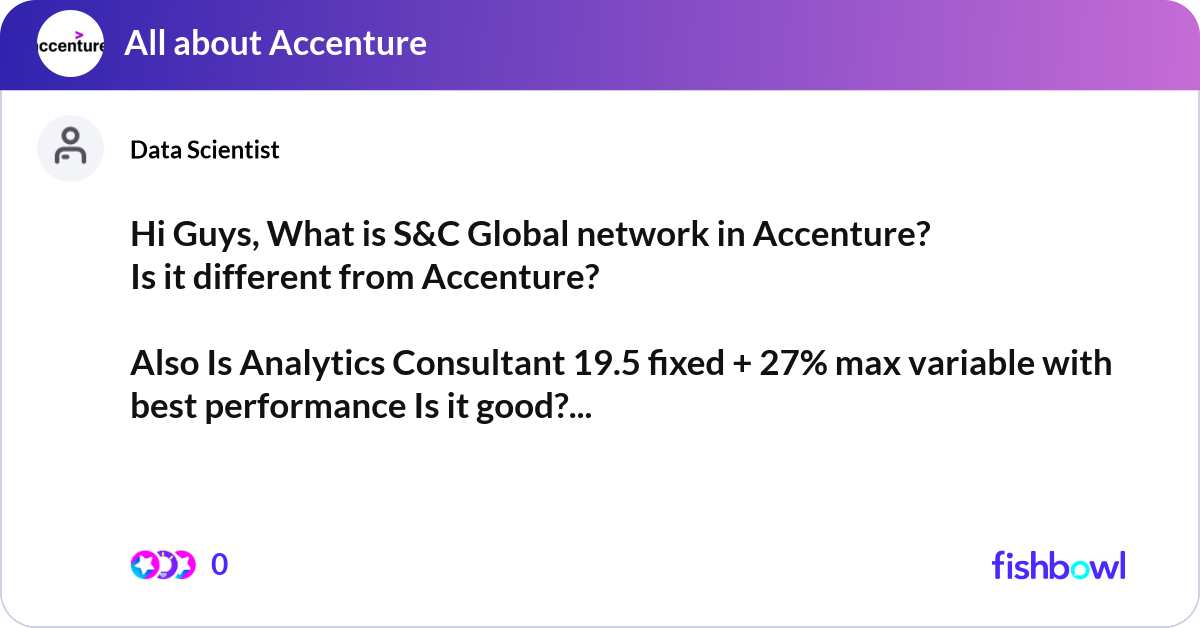 ccenture

All about Accenture

Data Scientist

Hi Guys, What is S&C Global network in Accenture?
Is it different from Accenture?

Also Is Analytics Consultant 19.5 fixed + 27% max variable with best performance Is it good?...

0

fishbowl